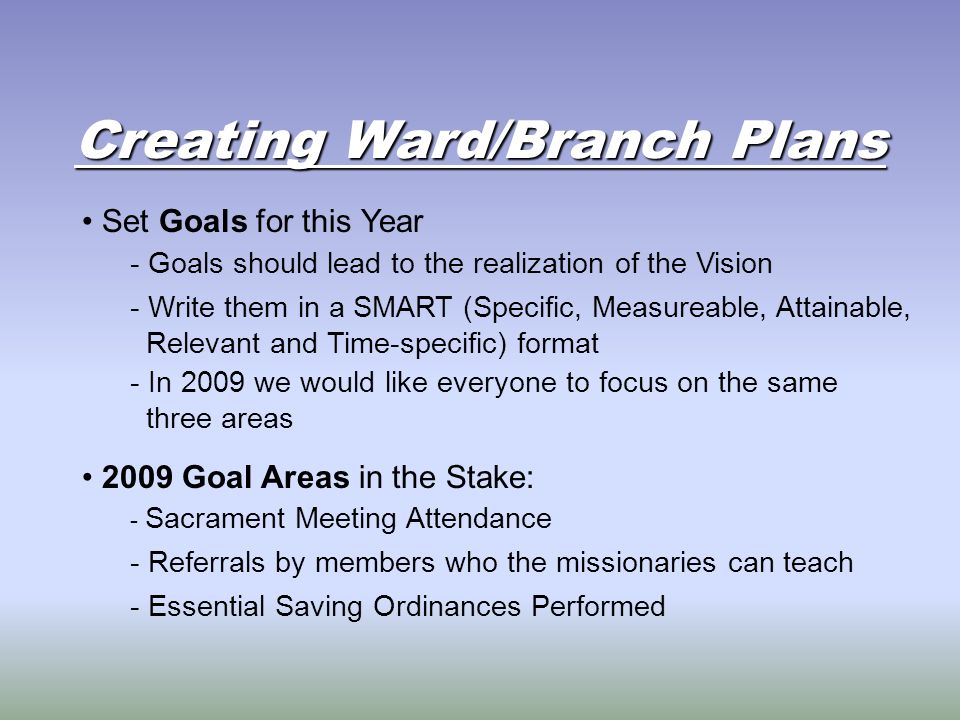 Creating Ward/Branch Plans

• Set Goals for this Year

- Goals should lead to the realization of the Vision

- Write them in a SMART (Specific, Measureable, Attainable, Relevant and Time-specific) format

- In 2009 we would like everyone to focus on the same three areas

• 2009 Goal Areas in the Stake:

- Sacrament Meeting Attendance

- Referrals by members who the missionaries can teach

- Essential Saving Ordinances Performed